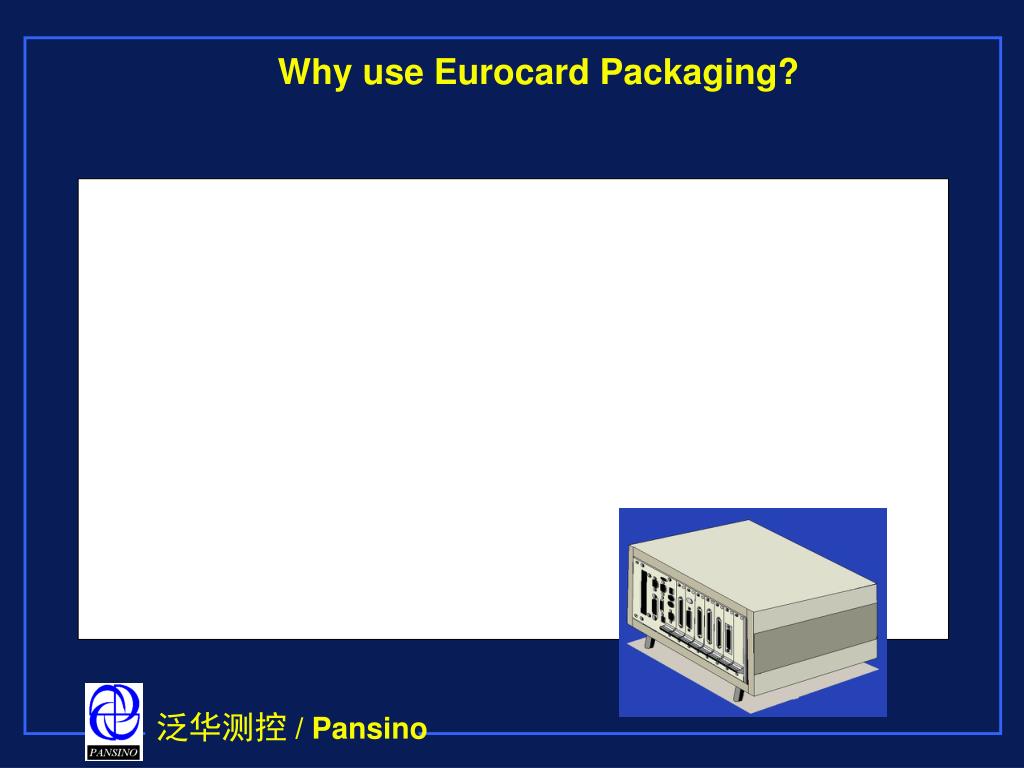 Why use Eurocard Packaging?

PANSINO

泛华测控 / Pansino